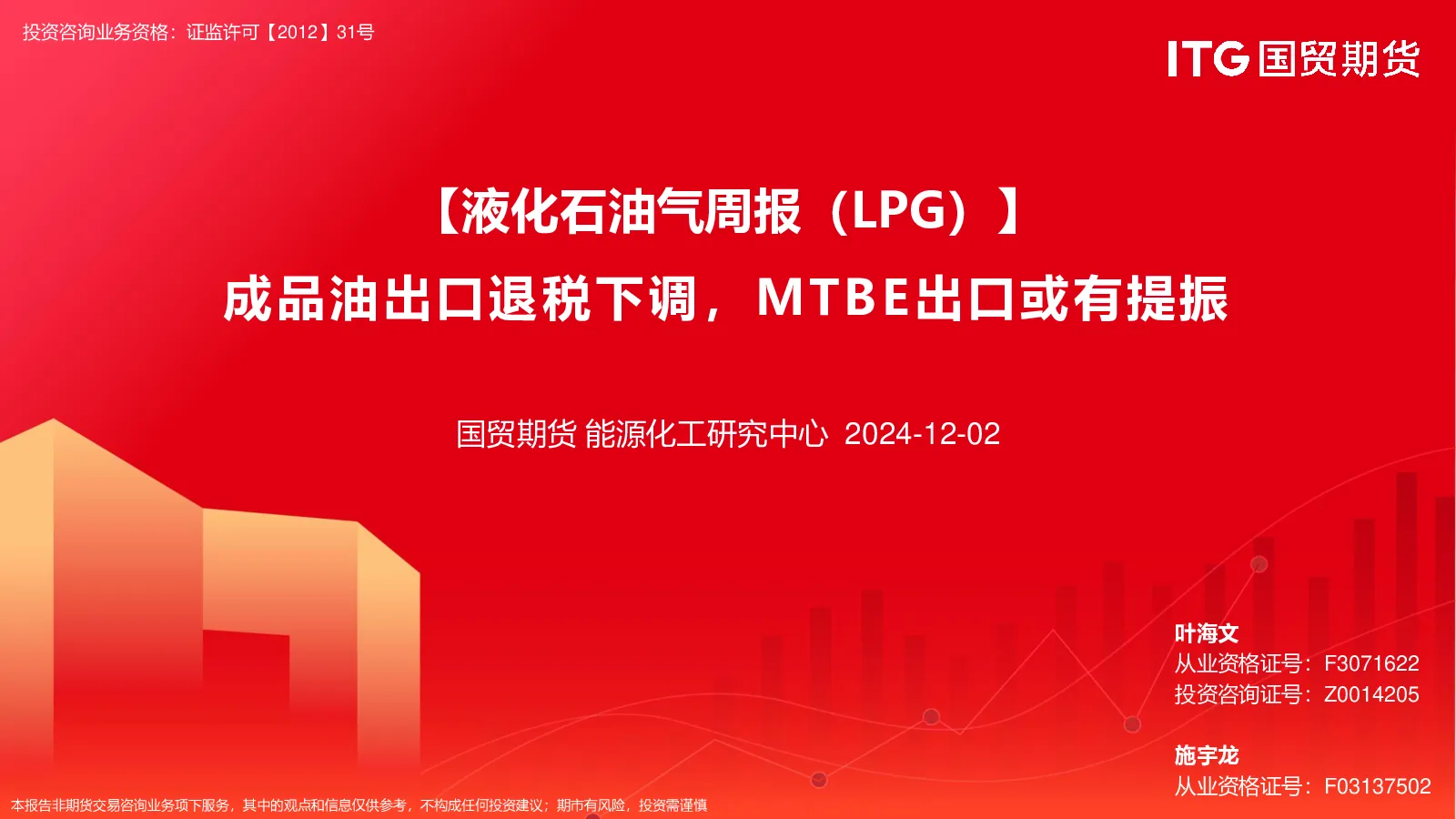 投资咨询业务资格：证监许可【2012】31号

ITG 国贸期货

【液化石油气周报（LPG）】

成品油出口退税下调，MTBE出口或有提振

国贸期货 能源化工研究中心 2024-12-02

叶海文
从业资格证号：F3071622
投资咨询证号：Z0014205

施宇龙
从业资格证号：F03137502

本报告非期货交易咨询业务项下服务，其中的观点和信息仅供参考，不构成任何投资建议；期市有风险，投资需谨慎